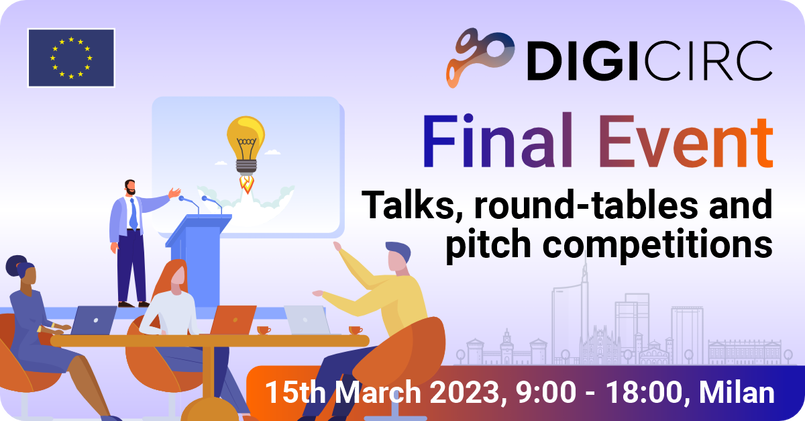 DIGICIRC

Final Event

Talks, round-tables and pitch competitions

15th March 2023, 9:00 - 18:00, Milan